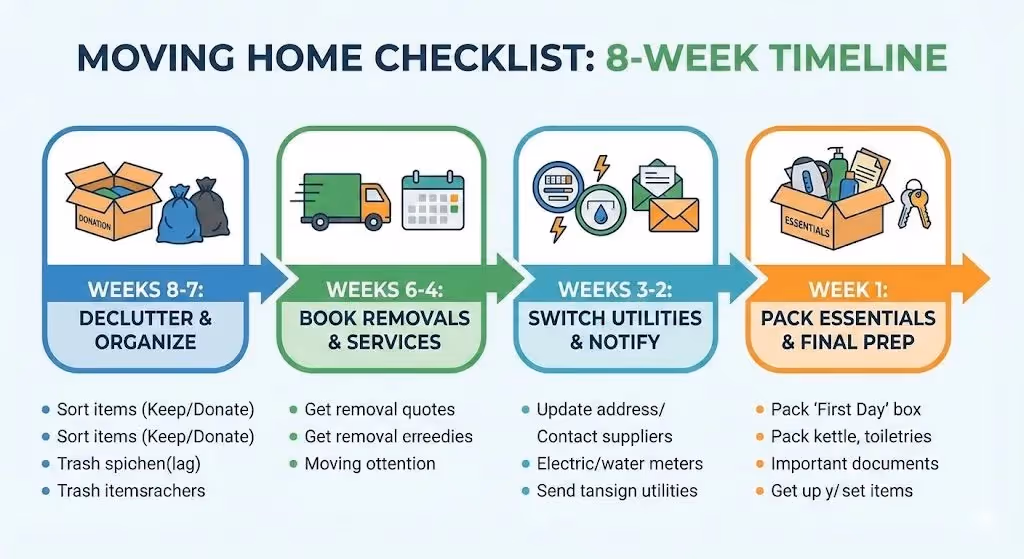 MOVING HOME CHECKLIST: 8-WEEK TIMELINE

DONATION

WEEKS 8-7:
DECLUTTER & ORGANIZE

- Sort items (Keep/Donate)
- Sort items (Keep/Donate)
- Trash spichen(lag)
- Trash itemsrachers

WEEKS 6-4:
BOOK REMOVALS & SERVICES

- Get removal quotes
- Get removal erreedies
- Moving ottention

WEEKS 3-2:
SWITCH UTILITIES & NOTIFY

- Update address/ Contact suppliers
- Electric/water meters
- Send tansign utilities

ESSENTIALS

WEEK 1:
PACK ESSENTIALS & FINAL PREP

- Pack 'First Day' box
- Pack kettle, toiletries
- Important documents
- Get up y/ set items